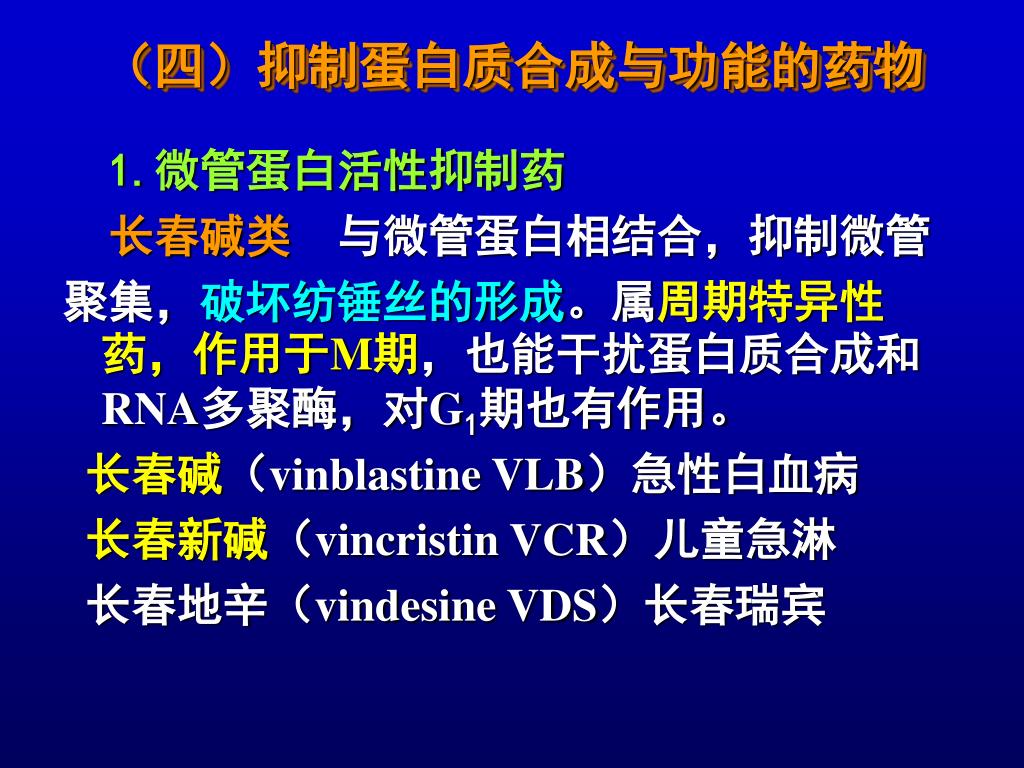 （四）抑制蛋白质合成与功能的药物

1. 微管蛋白活性抑制药

长春碱类　与微管蛋白相结合，抑制微管聚集，破坏纺锤丝的形成。属周期特异性药，作用于M期，也能干扰蛋白质合成和RNA多聚酶，对$G_1$期也有作用。

长春碱（vinblastine VLB）急性白血病

长春新碱（vincristin VCR）儿童急淋

长春地辛（vindesine VDS）长春瑞宾